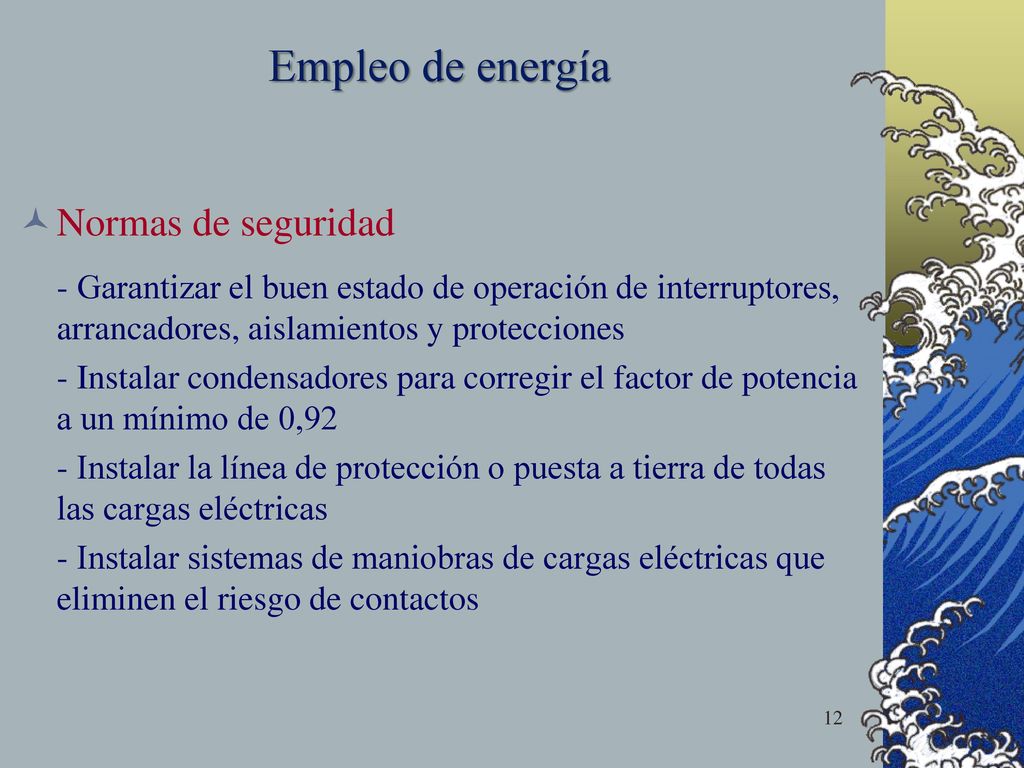 Empleo de energía

Normas de seguridad

- Garantizar el buen estado de operación de interruptores, arrancadores, aislamientos y protecciones

- Instalar condensadores para corregir el factor de potencia a un mínimo de 0,92

- Instalar la línea de protección o puesta a tierra de todas las cargas eléctricas

- Instalar sistemas de maniobras de cargas eléctricas que eliminen el riesgo de contactos

12